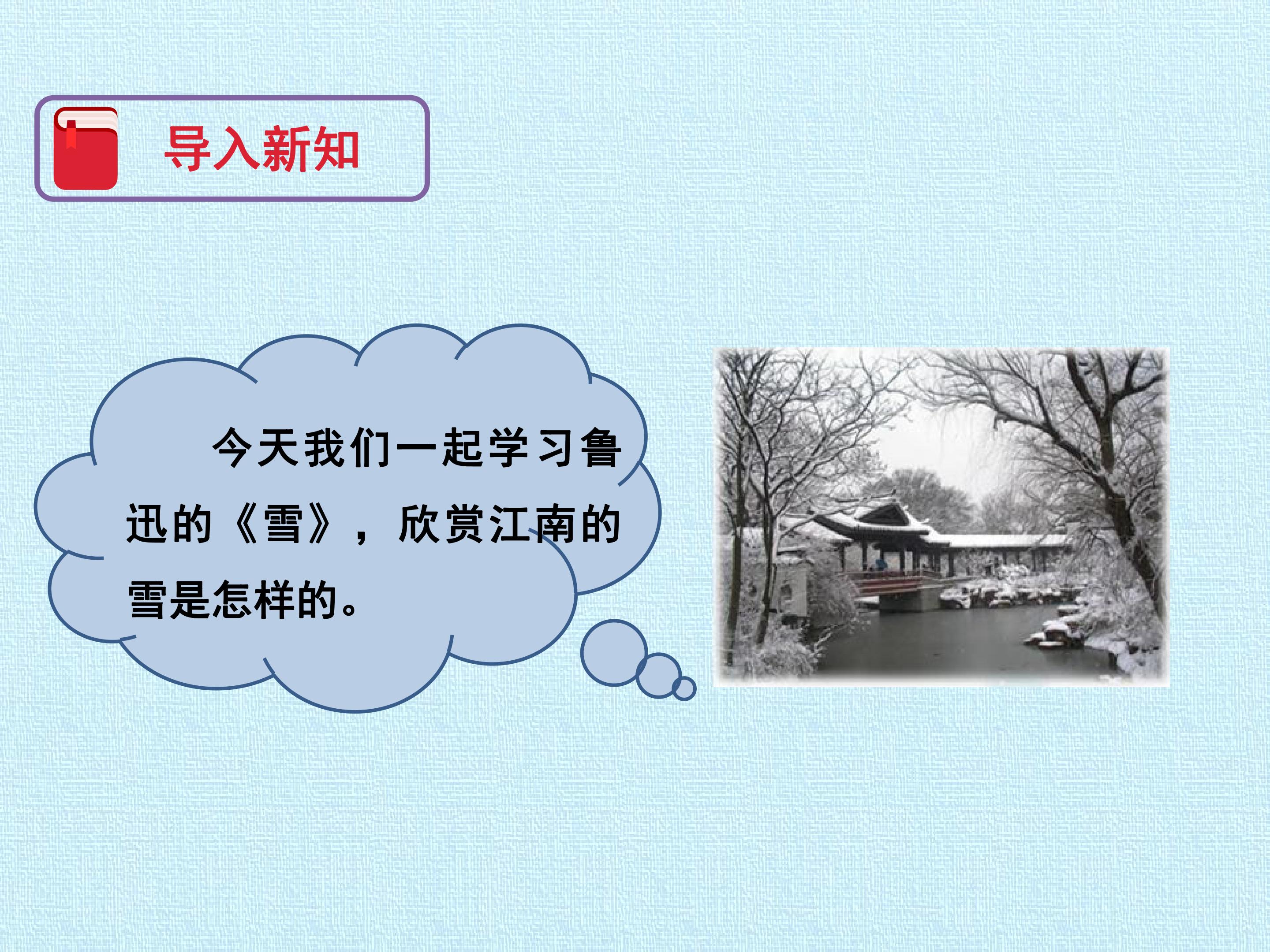 导入新知

今天我们一起学习鲁迅的《雪》，欣赏江南的雪是怎样的。